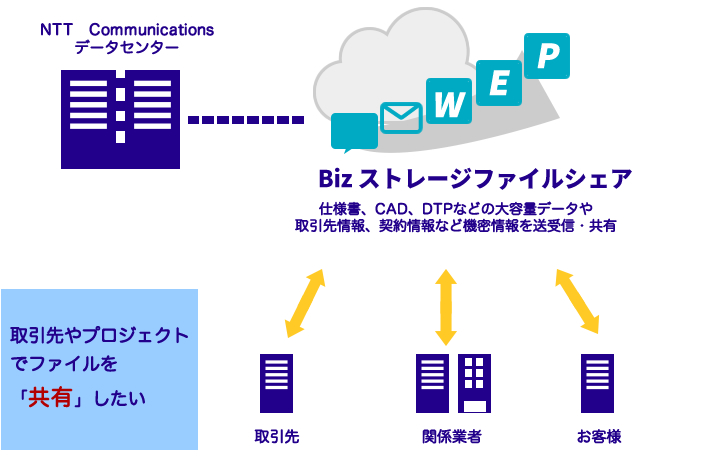 NTT Communications
データセンター

W E P

Biz ストレージファイルシェア

仕様書、CAD、DTPなどの大容量データや
取引先情報、契約情報など機密情報を送受信・共有

取引先やプロジェクトでファイルを「共有」したい

取引先

関係業者

お客様